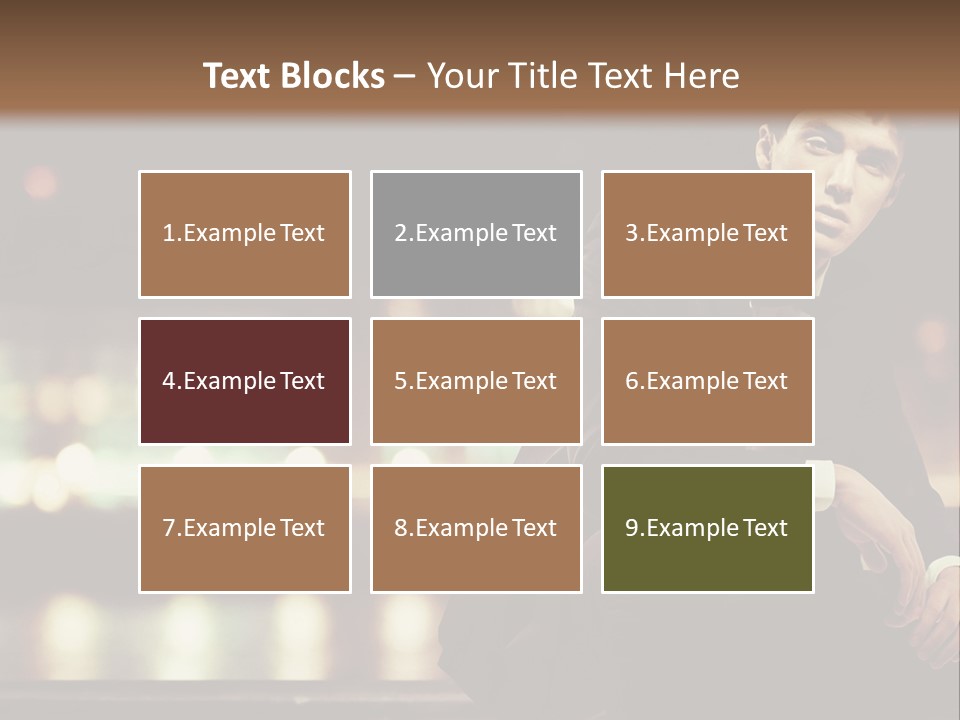 Text Blocks – Your Title Text Here

1.Example Text

2.Example Text

3.Example Text

4.Example Text

5.Example Text

6.Example Text

7.Example Text

8.Example Text

9.Example Text